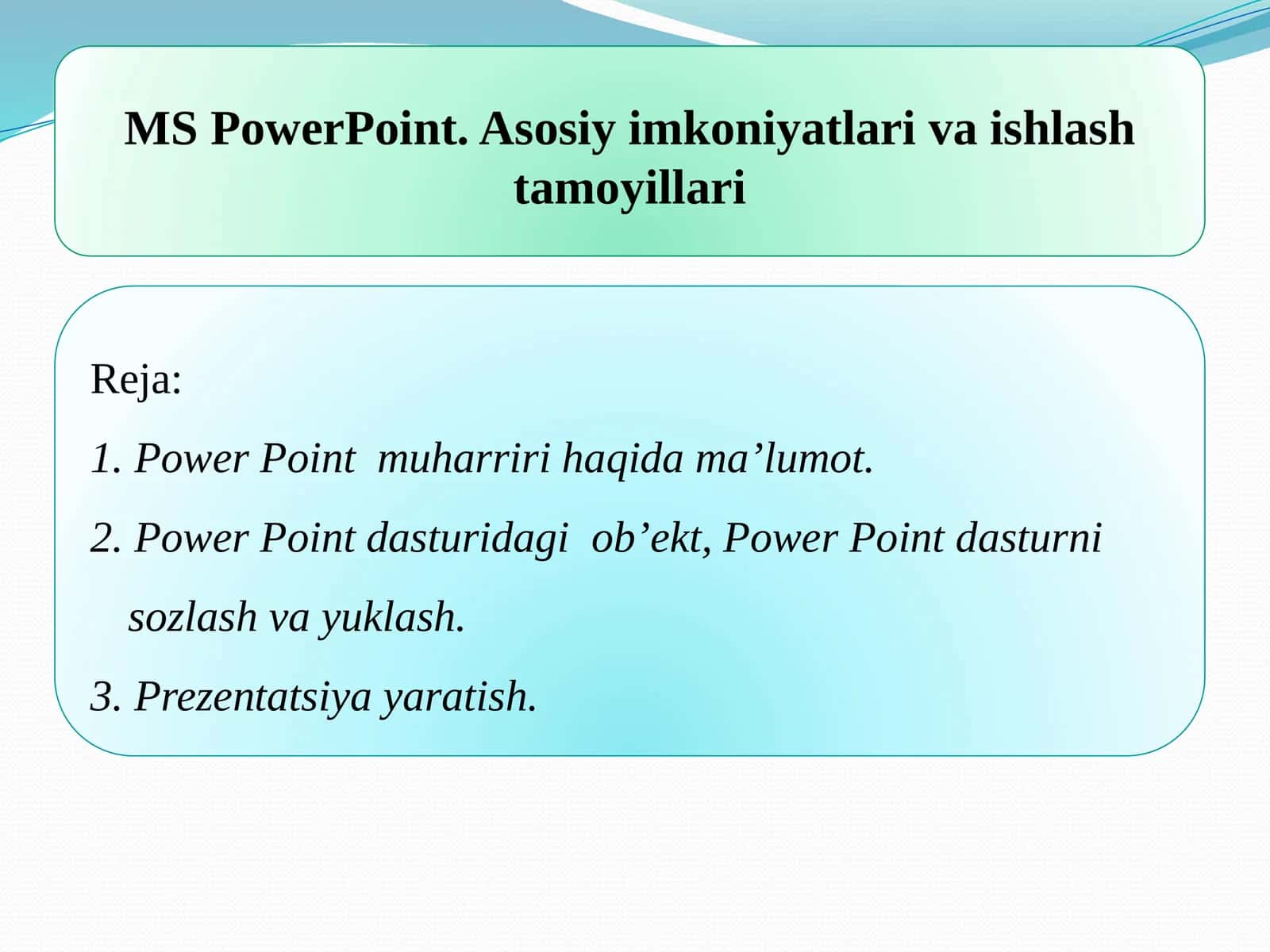 MS PowerPoint. Asosiy imkoniyatlari va ishlash tamoyillari

Reja:

1. Power Point muharriri haqida ma’lumot.

2. Power Point dasturidagi ob’ekt, Power Point dasturni sozlash va yuklash.

3. Prezentatsiya yaratish.